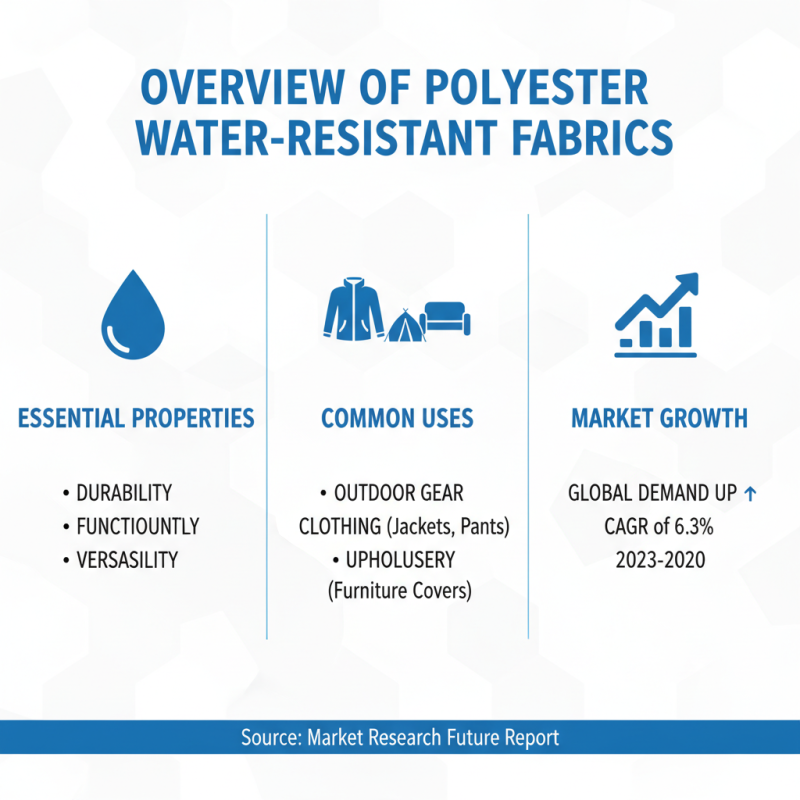 OVERVIEW OF POLYESTER WATER-RESISTANT FABRICS

ESSENTIAL PROPERTIES

• DURABILITY
• FUNCTIOUNTLY
• VERSASILITY

COMMON USES

• OUTDOOR GEAR
CLOTHING (Jackets, Pants)
• UPHOLUSERY
(Furniture Covers)

MARKET GROWTH

GLOBAL DEMAND UP ↑
CAGR of 6.3%
2023-2020

Source: Market Research Future Report